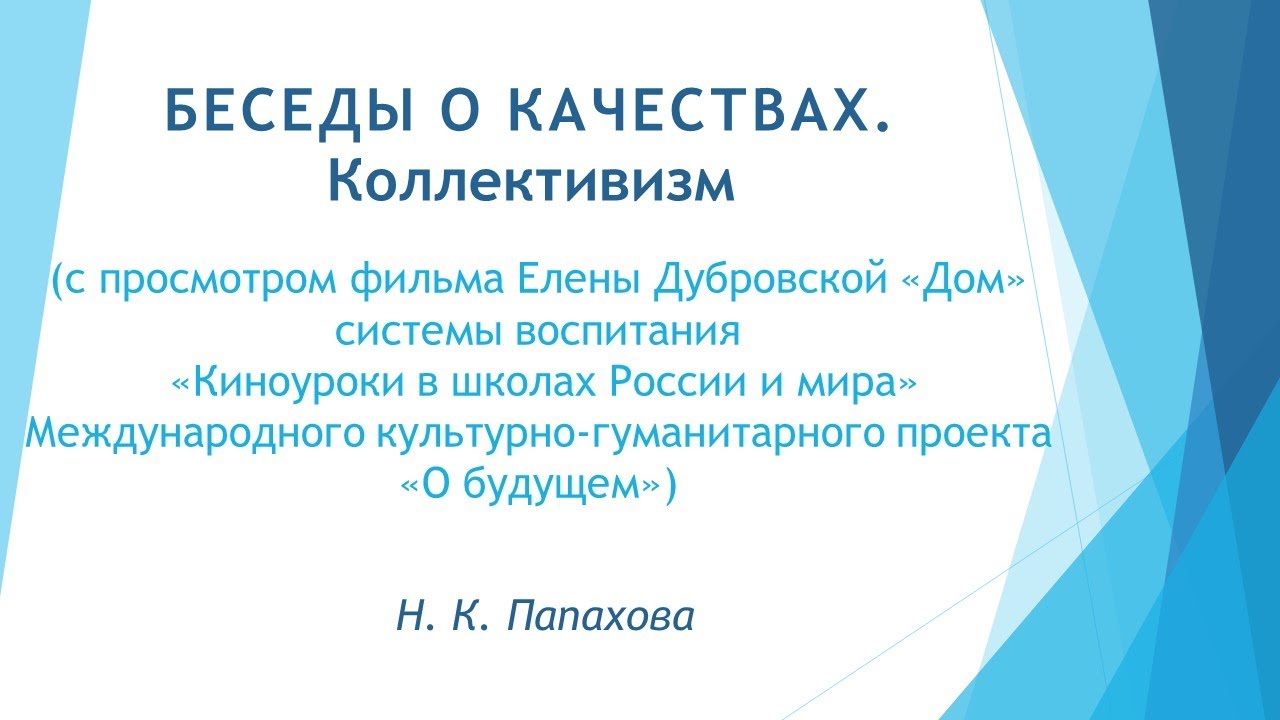 БЕСЕДЫ О КАЧЕСТВАХ.
Коллективизм

(с просмотром фильма Елены Дубровской «Дом» системы воспитания «Киноуроки в школах России и мира» Международного культурно-гуманитарного проекта «О будущем»)

Н. К. Папахова